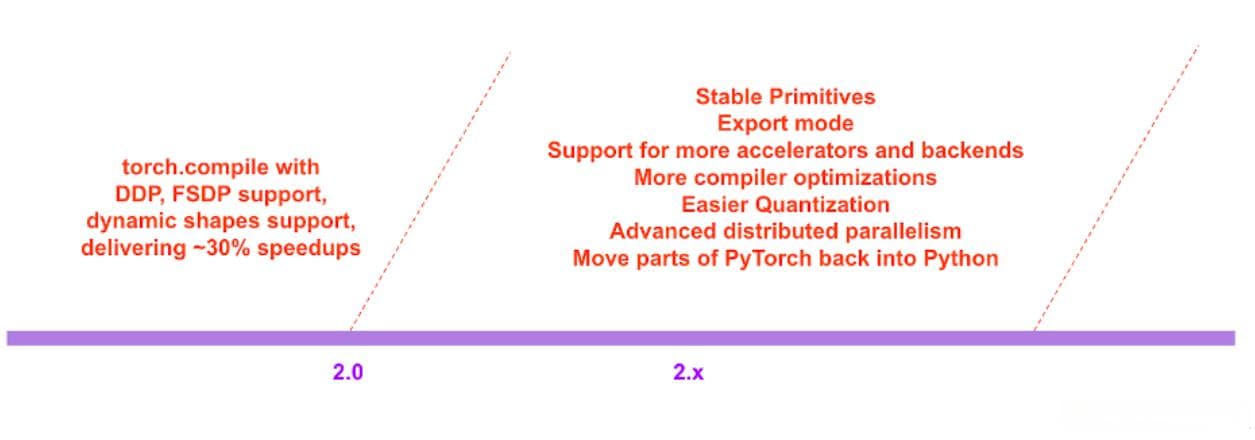 torch.compile with DDP, FSDP support, dynamic shapes support, delivering ~30% speedups

Stable Primitives
Export mode
Support for more accelerators and backends
More compiler optimizations
Easier Quantization
Advanced distributed parallelism
Move parts of PyTorch back into Python

2.0

2.x